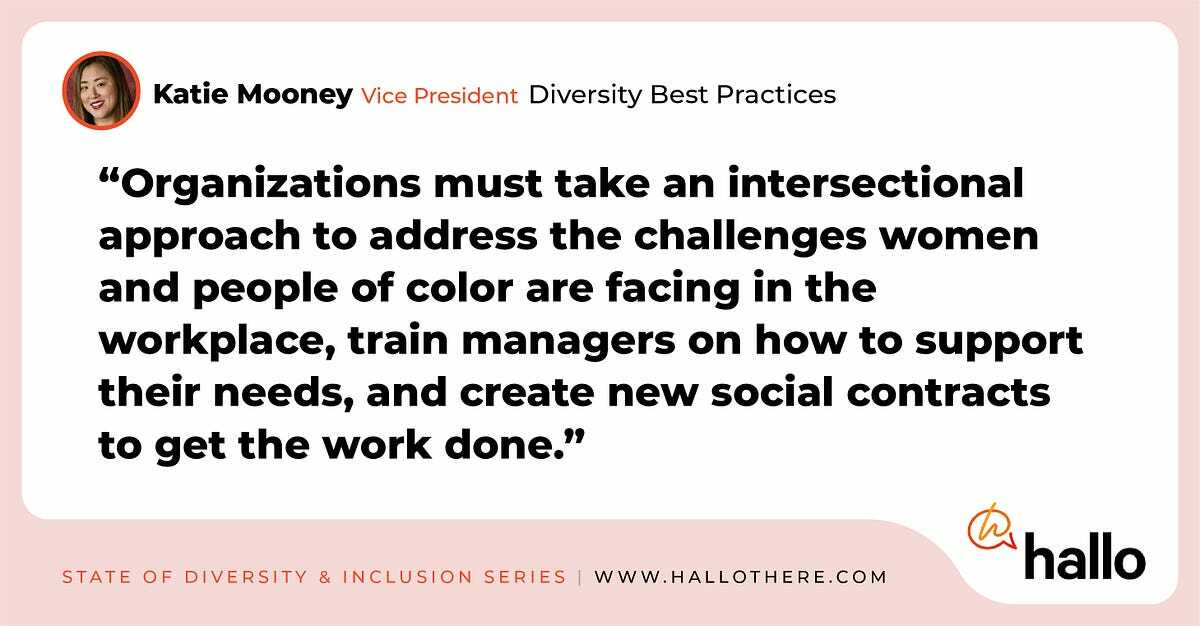 Katie Mooney Vice President Diversity Best Practices

“Organizations must take an intersectional approach to address the challenges women and people of color are facing in the workplace, train managers on how to support their needs, and create new social contracts to get the work done.”

STATE OF DIVERSITY & INCLUSION SERIES | WWW.HALLOTHERE.COM

hallo